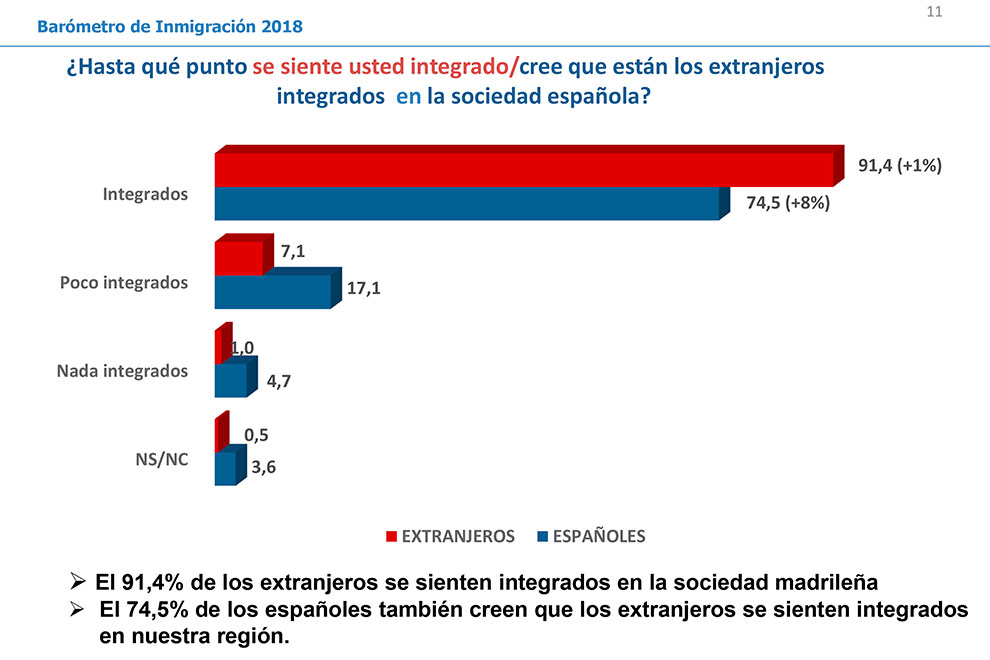 Barómetro de Inmigración 2018

11

¿Hasta qué punto se siente usted integrado/cree que están los extranjeros integrados en la sociedad española?

Integrados
91,4 (+1%)
74,5 (+8%)

Poco integrados
7,1
17,1

Nada integrados
1,0
4,7

NS/NC
0,5
3,6

EXTRANJEROS ESPAÑOLES

➢ El 91,4% de los extranjeros se sienten integrados en la sociedad madrileña
➢ El 74,5% de los españoles también creen que los extranjeros se sienten integrados en nuestra región.